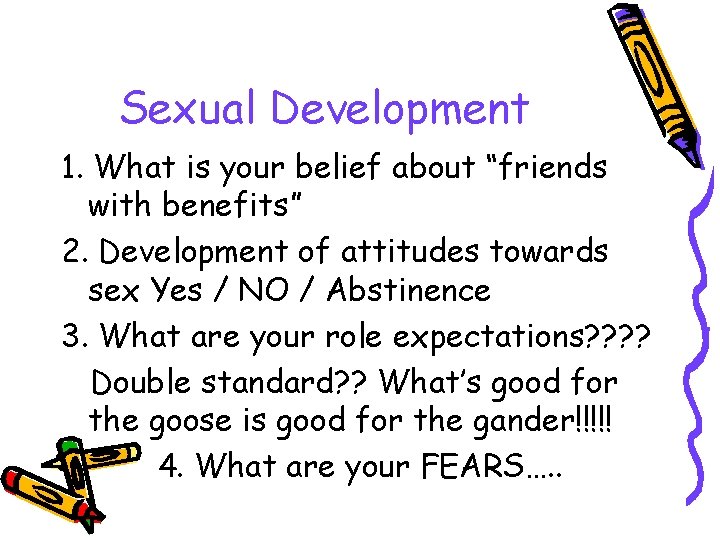 Sexual Development

1. What is your belief about “friends with benefits”

2. Development of attitudes towards sex Yes / NO / Abstinence

3. What are your role expectations????

Double standard?? What’s good for the goose is good for the gander!!!!!

4. What are your FEARS…..